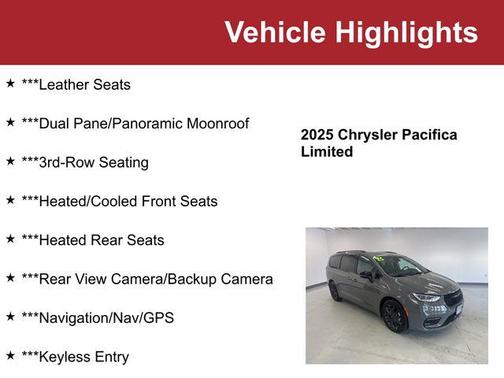 Vehicle Highlights

★ ***Leather Seats

★ ***Dual Pane/Panoramic Moonroof

★ ***3rd-Row Seating

★ ***Heated/Cooled Front Seats

★ ***Heated Rear Seats

★ ***Rear View Camera/Backup Camera

★ ***Navigation/Nav/GPS

★ ***Keyless Entry

2025 Chrysler Pacifica Limited